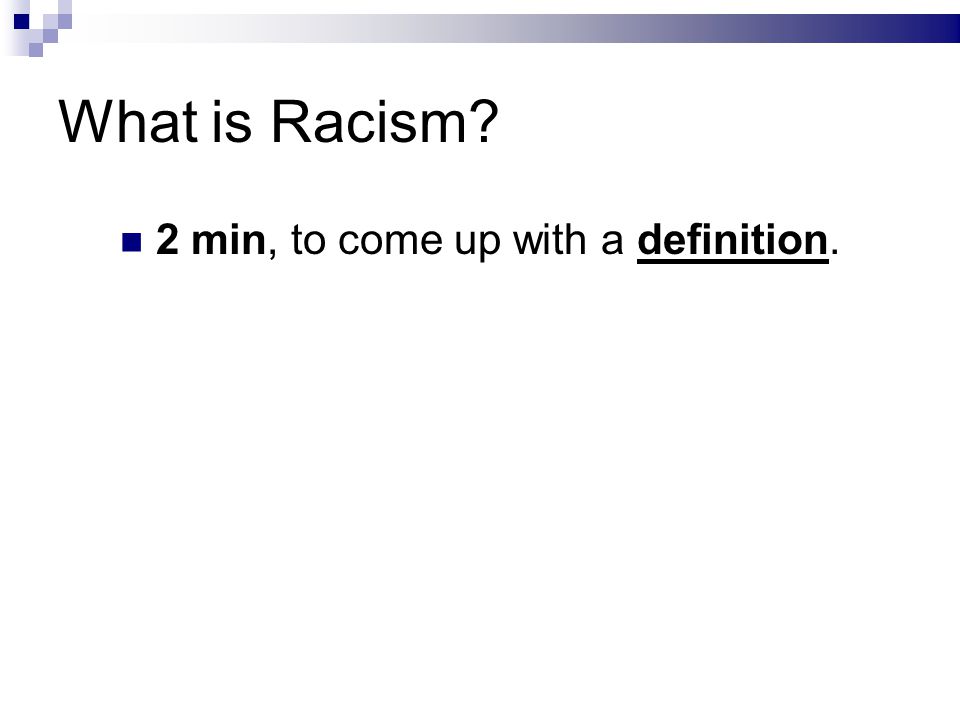 What is Racism?

2 min, to come up with a definition.